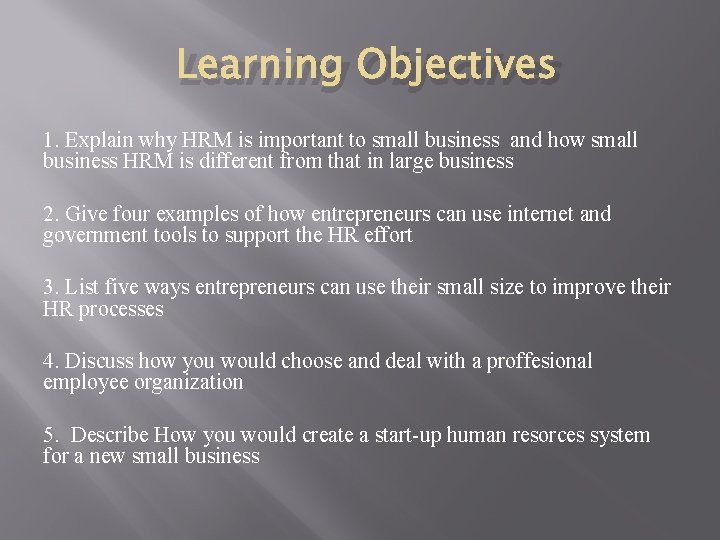 Learning Objectives

1. Explain why HRM is important to small business and how small business HRM is different from that in large business

2. Give four examples of how entrepreneurs can use internet and government tools to support the HR effort

3. List five ways entrepreneurs can use their small size to improve their HR processes

4. Discuss how you would choose and deal with a proffesional employee organization

5. Describe How you would create a start-up human resorces system for a new small business